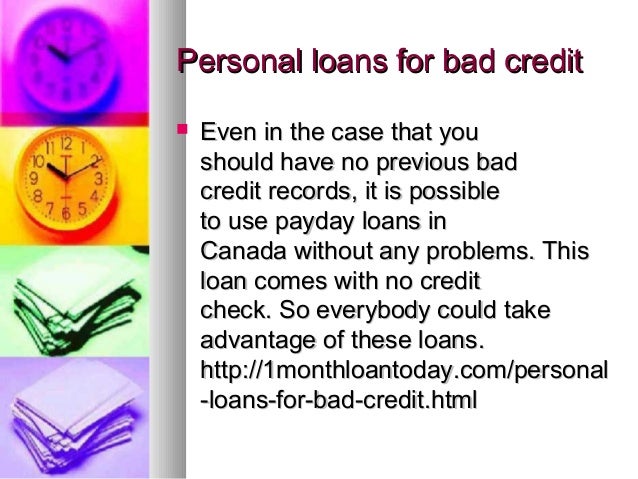 Personal loans for bad credit

Even in the case that you should have no previous bad credit records, it is possible to use payday loans in Canada without any problems. This loan comes with no credit check. So everybody could take advantage of these loans. http://1monthloantoday.com/personal-loans-for-bad-credit.html